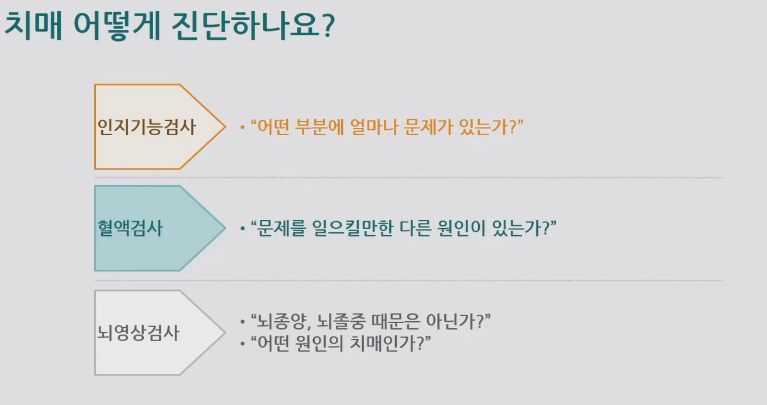 치매 어떻게 진단하나요?

인지기능검사

• "어떤 부분에 얼마나 문제가 있는가?"

혈액검사

• "문제를 일으킬만한 다른 원인이 있는가?"

뇌영상검사

• "뇌종양, 뇌졸중 때문은 아닌가?"
• "어떤 원인의 치매인가?"